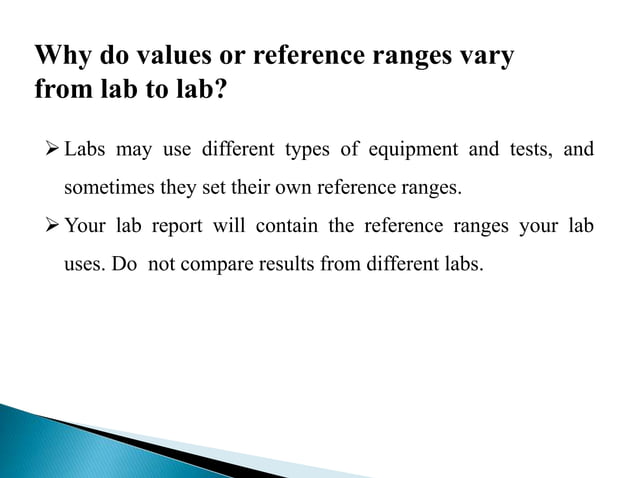 Why do values or reference ranges vary from lab to lab?

➢ Labs may use different types of equipment and tests, and sometimes they set their own reference ranges.

➢ Your lab report will contain the reference ranges your lab uses. Do  not compare results from different labs.